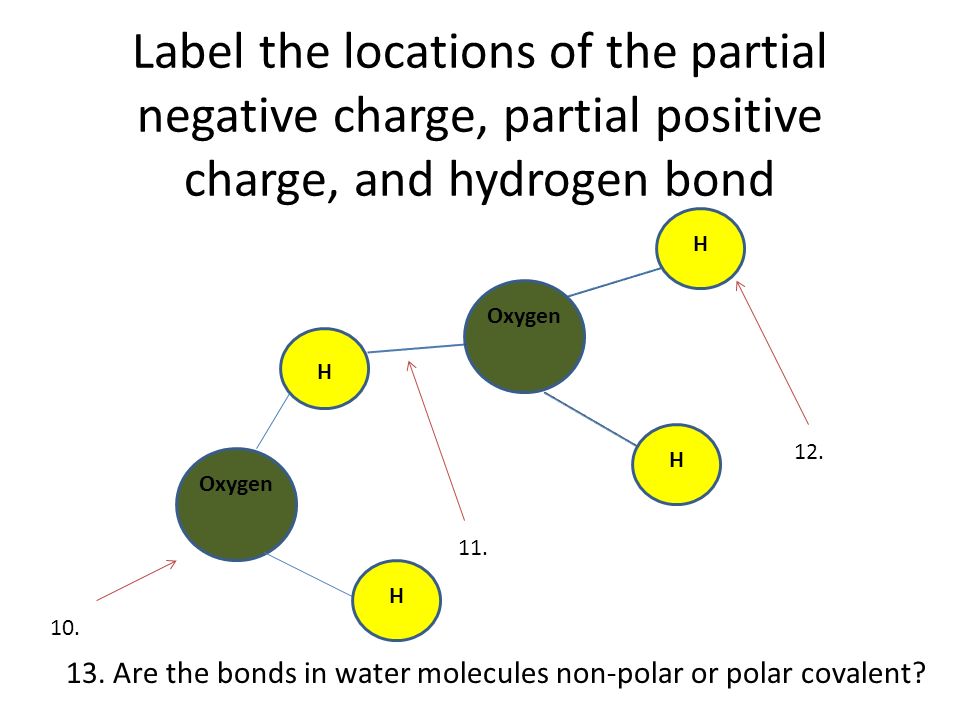 Label the locations of the partial negative charge, partial positive charge, and hydrogen bond

H

Oxygen

H

H

12.

Oxygen

11.

H

10.

13. Are the bonds in water molecules non-polar or polar covalent?